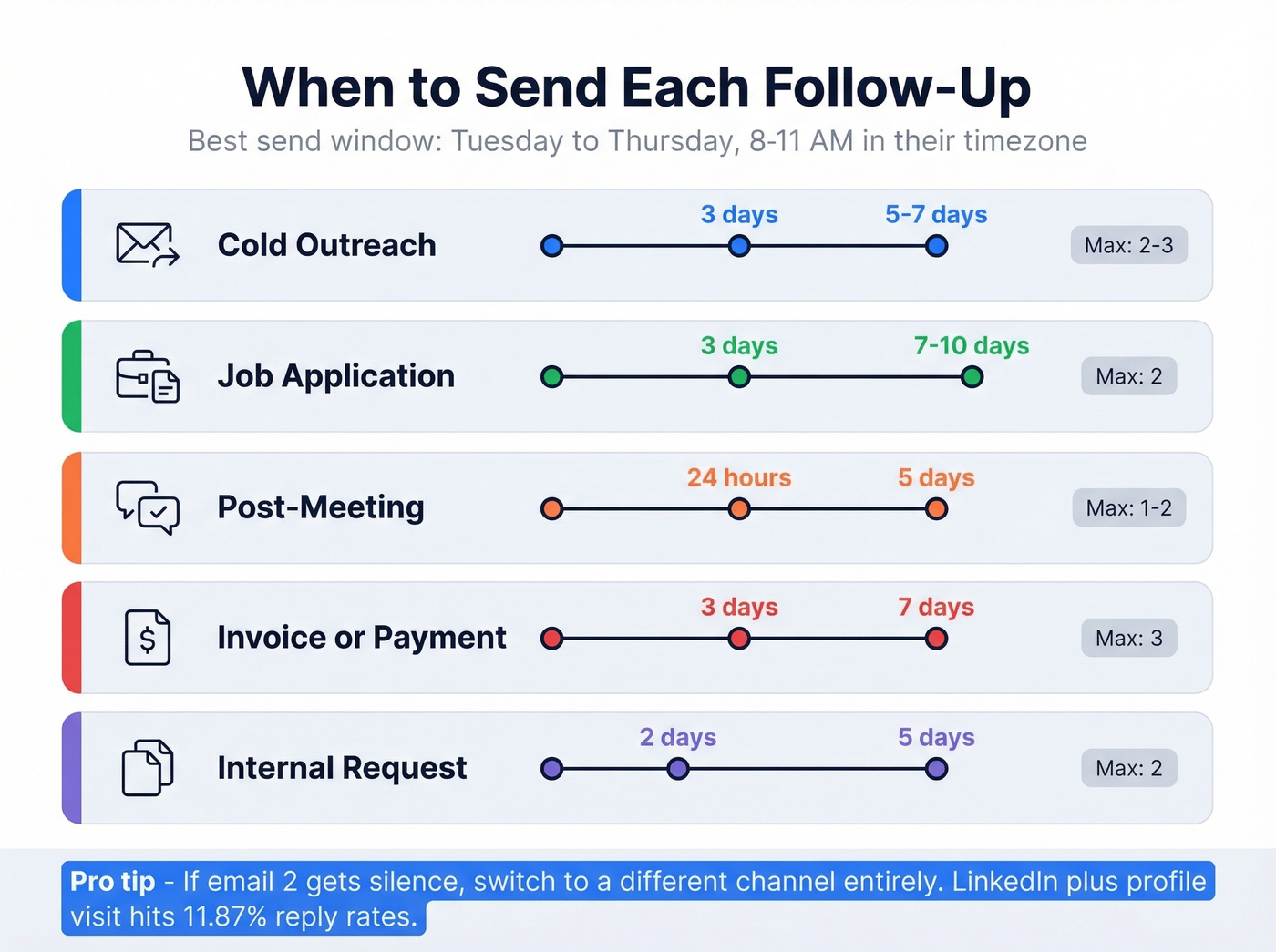 When to Send Each Follow-Up

Best send window: Tuesday to Thursday, 8-11 AM in their timezone

Cold Outreach
3 days
5-7 days
Max: 2-3

Job Application
3 days
7-10 days
Max: 2

Post-Meeting
24 hours
5 days
Max: 1-2

Invoice or Payment
3 days
7 days
Max: 3

Internal Request
2 days
5 days
Max: 2

Pro tip - If email 2 gets silence, switch to a different channel entirely. LinkedIn plus profile visit hits 11.87% reply rates.